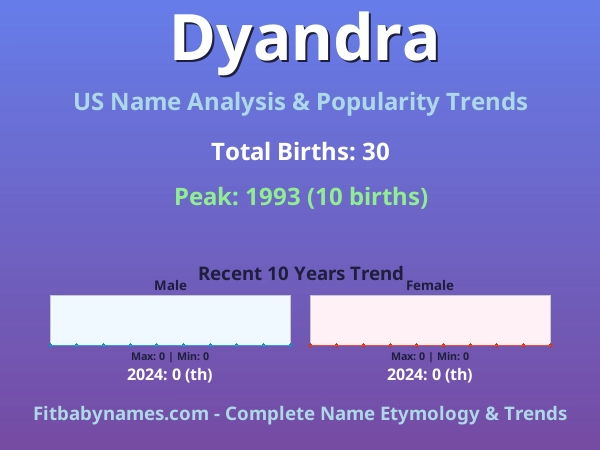 Dyandra

US Name Analysis & Popularity Trends

Total Births: 30

Peak: 1993 (10 births)

Recent 10 Years Trend

Male

Max: 0 | Min: 0

2024: 0 (th)

Female

Max: 0 | Min: 0

2024: 0 (th)

Fitbabynames.com - Complete Name Etymology & Trends